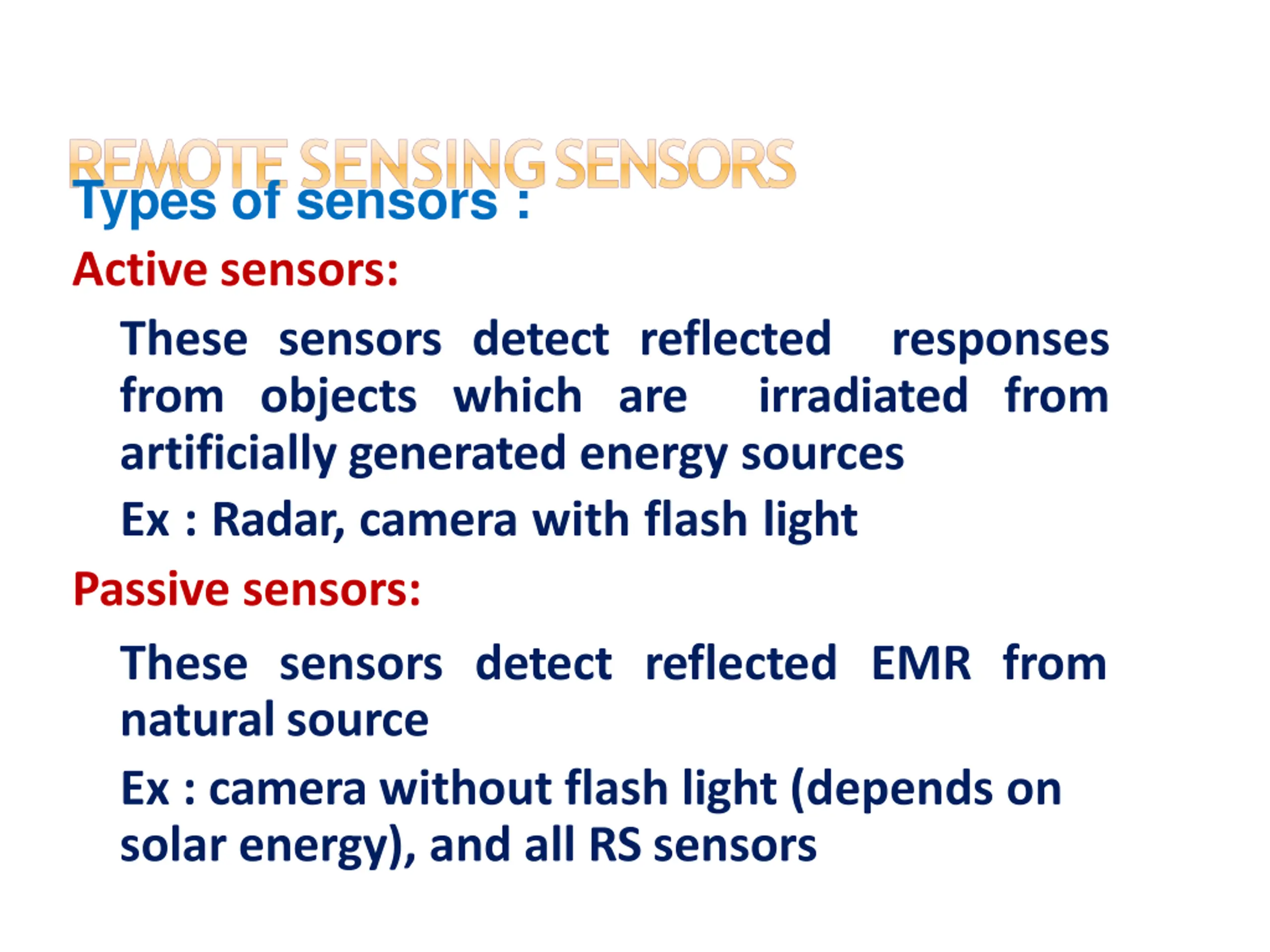 REMOTE SENSING SENSORS

Types of sensors :

Active sensors:

These sensors detect reflected responses from objects which are irradiated from artificially generated energy sources

Ex : Radar, camera with flash light

Passive sensors:

These sensors detect reflected EMR from natural source

Ex : camera without flash light (depends on solar energy), and all RS sensors